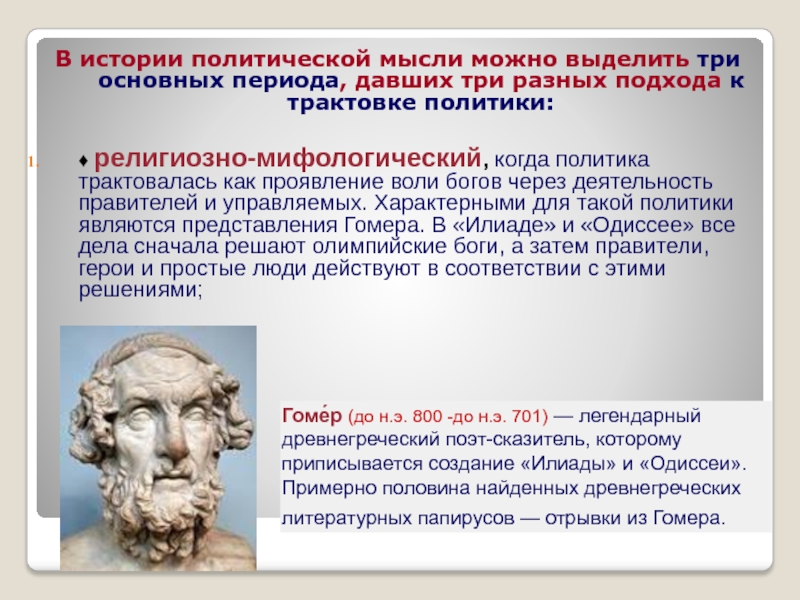 В истории политической мысли можно выделить три основных периода, давших три разных подхода к трактовке политики:

1. ♦ религиозно-мифологический, когда политика трактовалась как проявление воли богов через деятельность правителей и управляемых. Характерными для такой политики являются представления Гомера. В «Илиаде» и «Одиссее» все дела сначала решают олимпийские боги, а затем правители, герои и простые люди действуют в соответствии с этими решениями;

Гоме́р (до н.э. 800 -до н.э. 701) — легендарный древнегреческий поэт-сказитель, которому приписывается создание «Илиады» и «Одиссеи». Примерно половина найденных древнегреческих литературных папирусов — отрывки из Гомера.